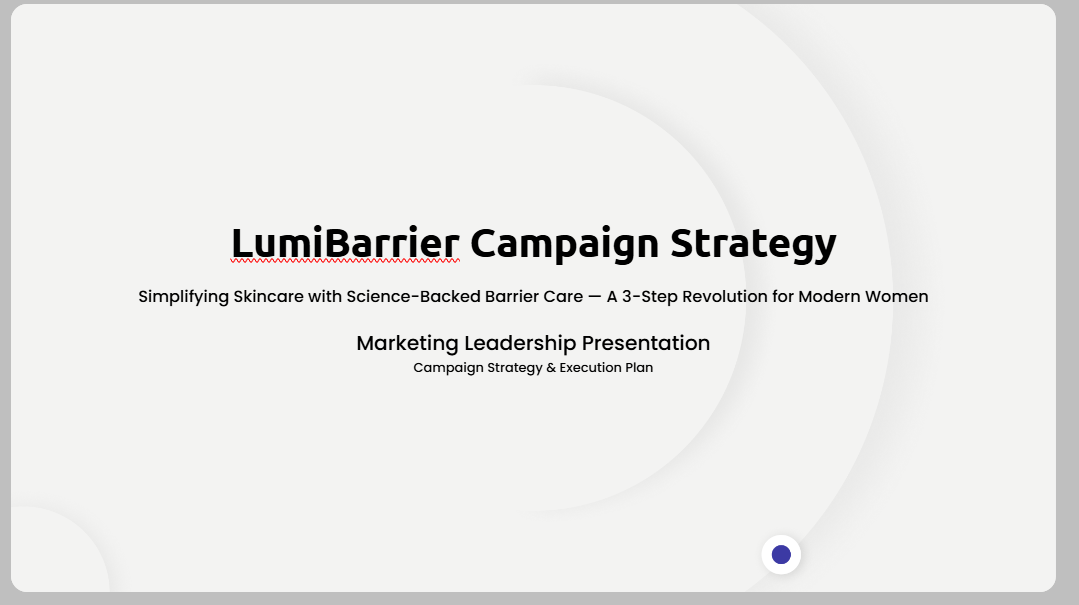 LumiBarrier Campaign Strategy

Simplifying Skincare with Science-Backed Barrier Care — A 3-Step Revolution for Modern Women

Marketing Leadership Presentation

Campaign Strategy & Execution Plan